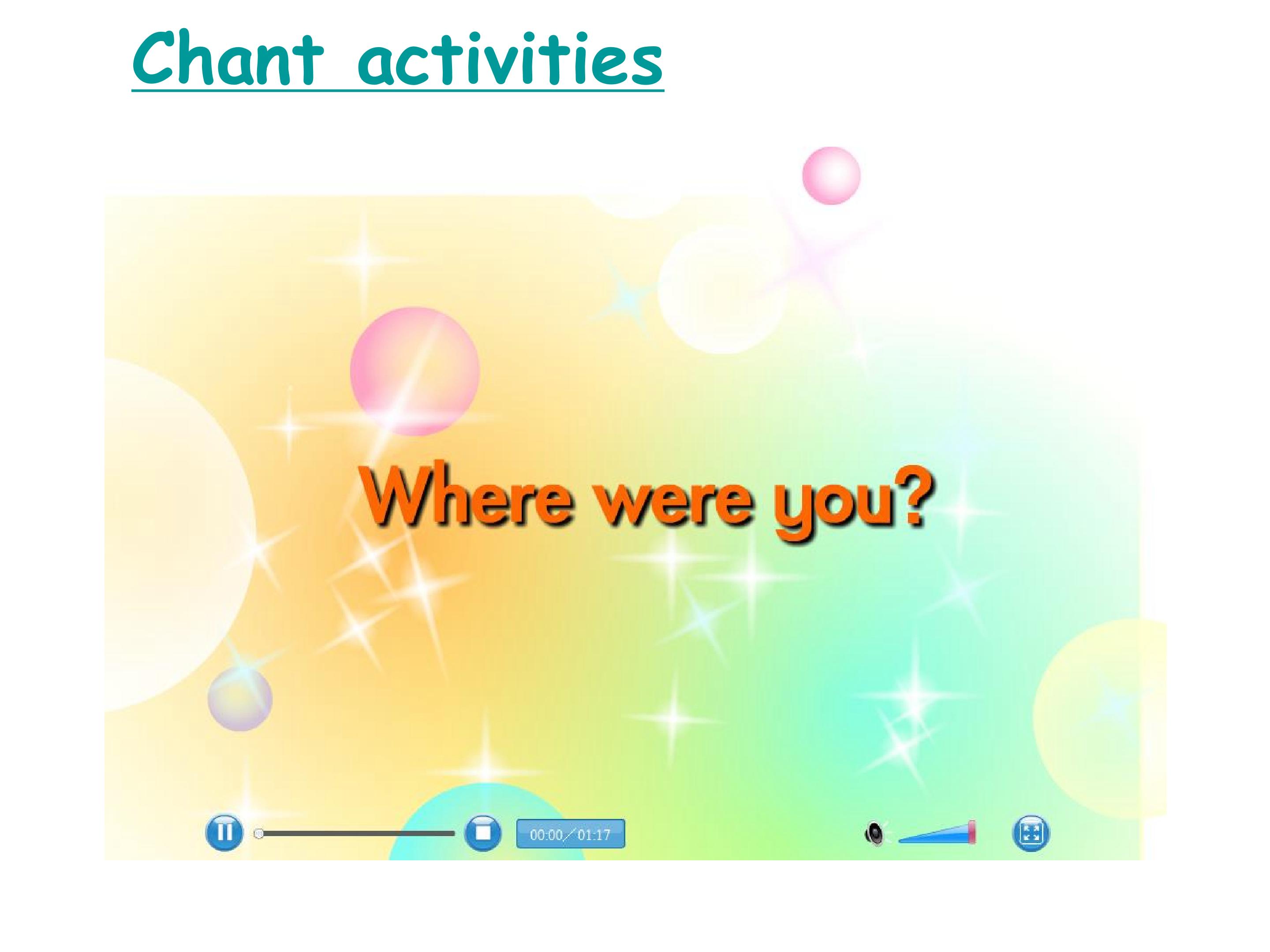 Chant activities

Where were you?

00:00／01:17